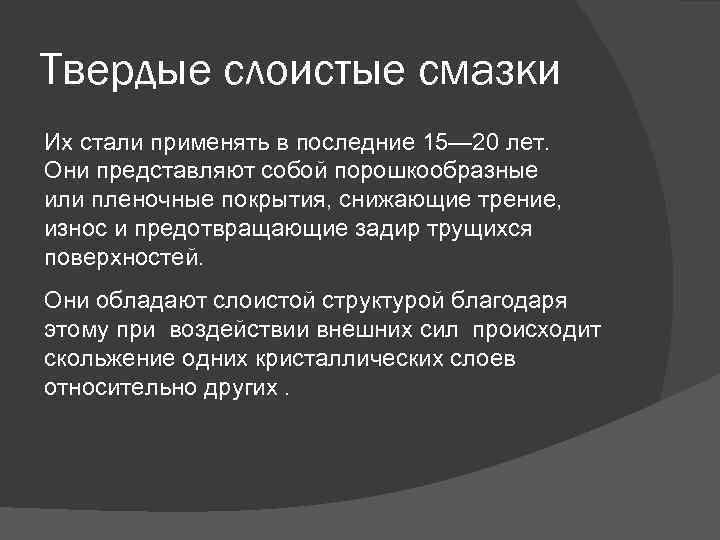 Твердые слоистые смазки

Их стали применять в последние 15—20 лет. Они представляют собой порошкообразные или пленочные покрытия, снижающие трение, износ и предотвращающие задир трущихся поверхностей.

Они обладают слоистой структурой благодаря этому при воздействии внешних сил происходит скольжение одних кристаллических слоев относительно других .